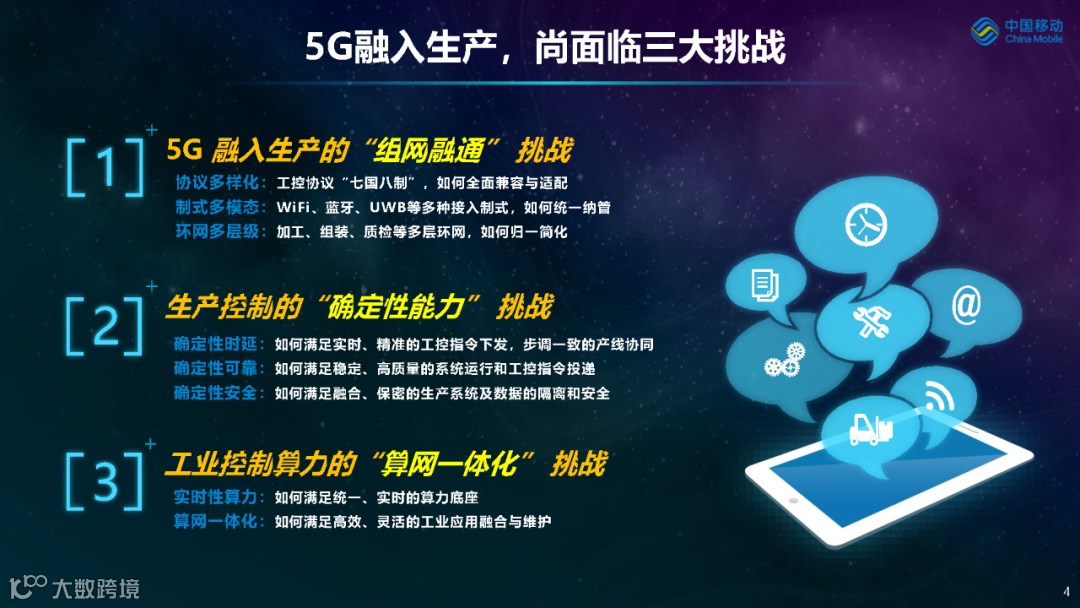 5G融入生产，尚面临三大挑战

中国移动
China Mobile

[1] 5G 融入生产的“组网融通”挑战

协议多样化：工控协议“七国八制”，如何全面兼容与适配

制式多模态：WiFi、蓝牙、UWB等多种接入制式，如何统一纳管

环网多层级：加工、组装、质检等多层环网，如何归一简化

[2] 生产控制的“确定性能力”挑战

确定性时延：如何满足实时、精准的工控指令下发，步调一致的产线协同

确定性可靠：如何满足稳定、高质量的系统运行和工控指令投递

确定性安全：如何满足融合、保密的生产系统及数据的隔离和安全

[3] 工业控制算力的“算网一体化”挑战

实时性算力：如何满足统一、实时的算力底座

算网一体化：如何满足高效、灵活的工业应用融合与维护

大数跨境

4